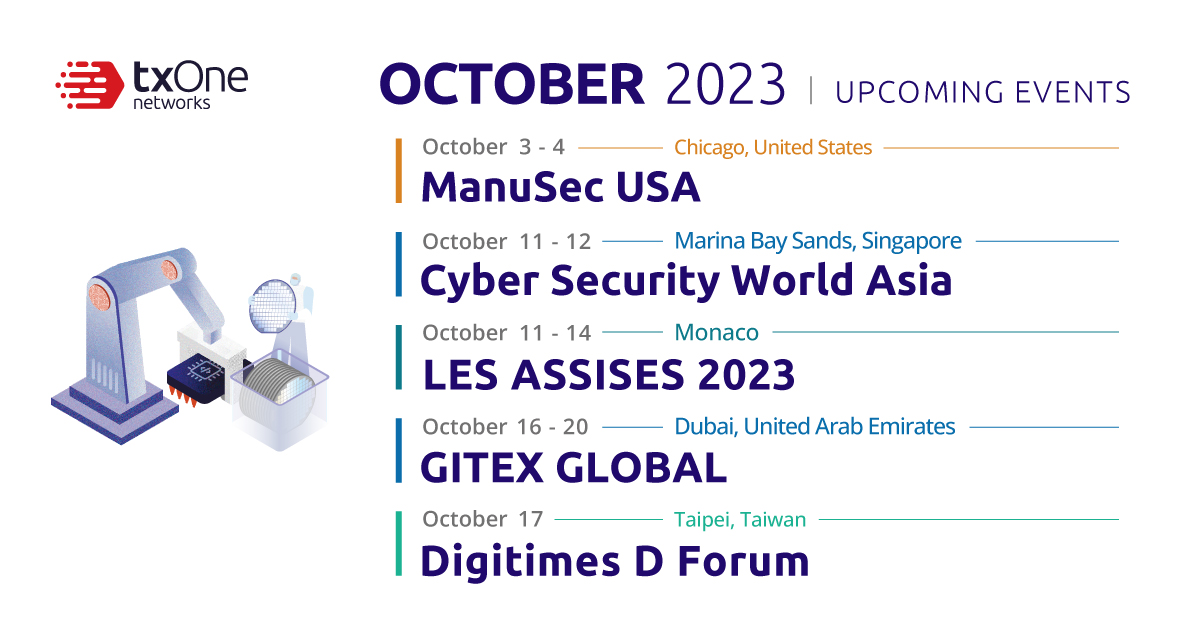 txOne networks

OCTOBER 2023 | UPCOMING EVENTS

October 3 - 4 Chicago, United States
ManuSec USA

October 11 - 12 Marina Bay Sands, Singapore
Cyber Security World Asia

October 11 - 14 Monaco
LES ASSISES 2023

October 16 - 20 Dubai, United Arab Emirates
GITEX GLOBAL

October 17 Taipei, Taiwan
Digitimes D Forum